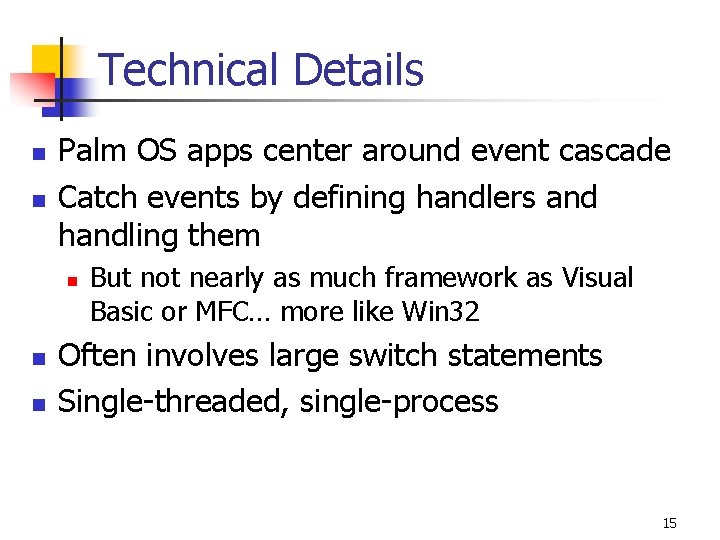 Technical Details

Palm OS apps center around event cascade

Catch events by defining handlers and handling them

But not nearly as much framework as Visual Basic or MFC… more like Win32

Often involves large switch statements

Single-threaded, single-process

15